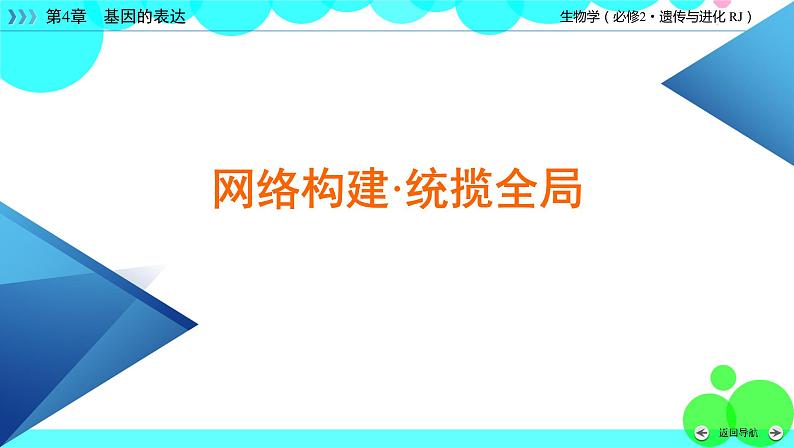 第4章　基因的表达

生物学（必修2·遗传与进化 RJ）

网络构建·统揽全局

返回导航